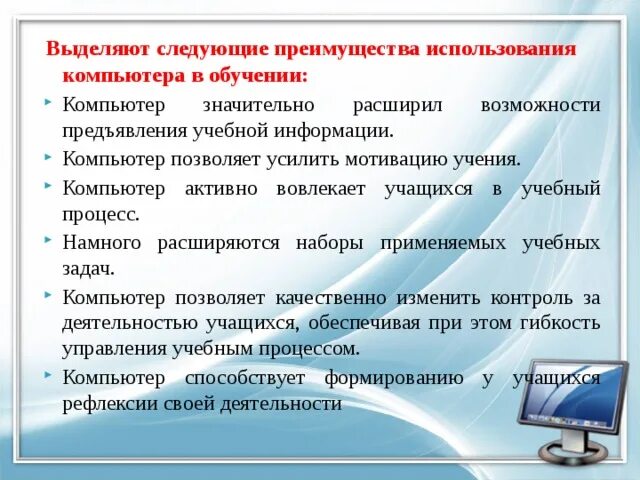 Выделяют следующие преимущества использования компьютера в обучении:

Компьютер значительно расширил возможности предъявления учебной информации.

Компьютер позволяет усилить мотивацию учения.

Компьютер активно вовлекает учащихся в учебный процесс.

Намного расширяются наборы применяемых учебных задач.

Компьютер позволяет качественно изменить контроль за деятельностью учащихся, обеспечивая при этом гибкость управления учебным процессом.

Компьютер способствует формированию у учащихся рефлексии своей деятельности